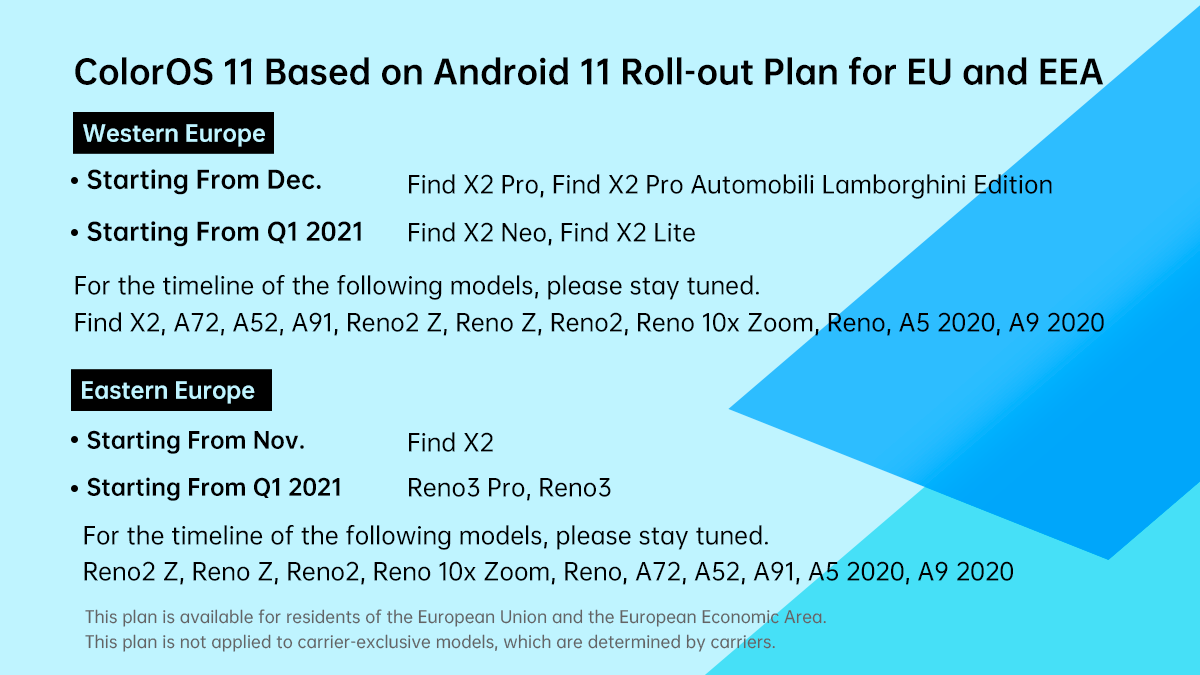 ColorOS 11 Based on Android 11 Roll-out Plan for EU and EEA

Western Europe

• Starting From Dec. Find X2 Pro, Find X2 Pro Automobili Lamborghini Edition

• Starting From Q1 2021 Find X2 Neo, Find X2 Lite

For the timeline of the following models, please stay tuned.
Find X2, A72, A52, A91, Reno2 Z, Reno Z, Reno2, Reno 10x Zoom, Reno, A5 2020, A9 2020

Eastern Europe

• Starting From Nov. Find X2

• Starting From Q1 2021 Reno3 Pro, Reno3

For the timeline of the following models, please stay tuned.
Reno2 Z, Reno Z, Reno2, Reno 10x Zoom, Reno, A72, A52, A91, A5 2020, A9 2020

This plan is available for residents of the European Union and the European Economic Area.
This plan is not applied to carrier-exclusive models, which are determined by carriers.